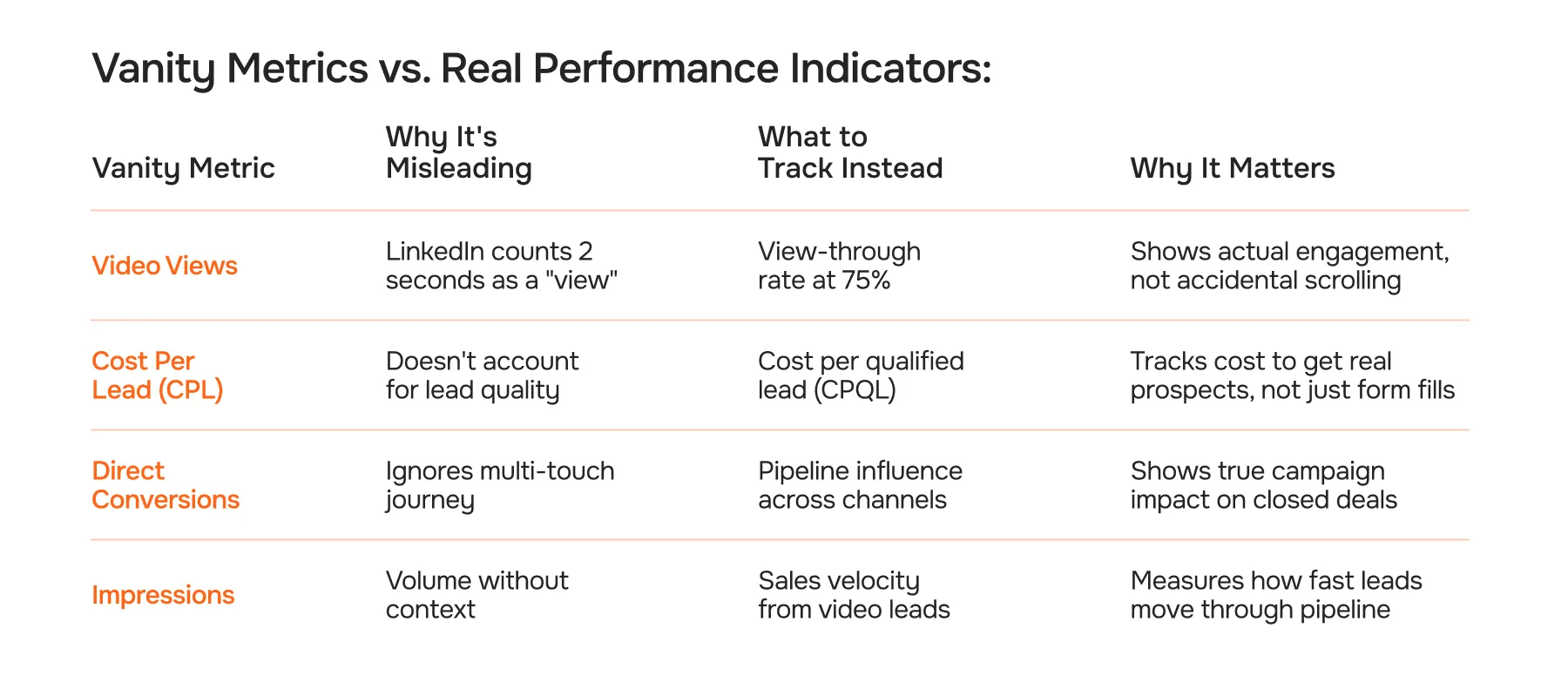 Vanity Metrics vs. Real Performance Indicators:

| Vanity Metric | Why It's Misleading | What to Track Instead | Why It Matters |
|---|---|---|---|
| Video Views | LinkedIn counts 2 seconds as a "view" | View-through rate at 75% | Shows actual engagement, not accidental scrolling |
| Cost Per Lead (CPL) | Doesn't account for lead quality | Cost per qualified lead (CPQL) | Tracks cost to get real prospects, not just form fills |
| Direct Conversions | Ignores multi-touch journey | Pipeline influence across channels | Shows true campaign impact on closed deals |
| Impressions | Volume without context | Sales velocity from video leads | Measures how fast leads move through pipeline |